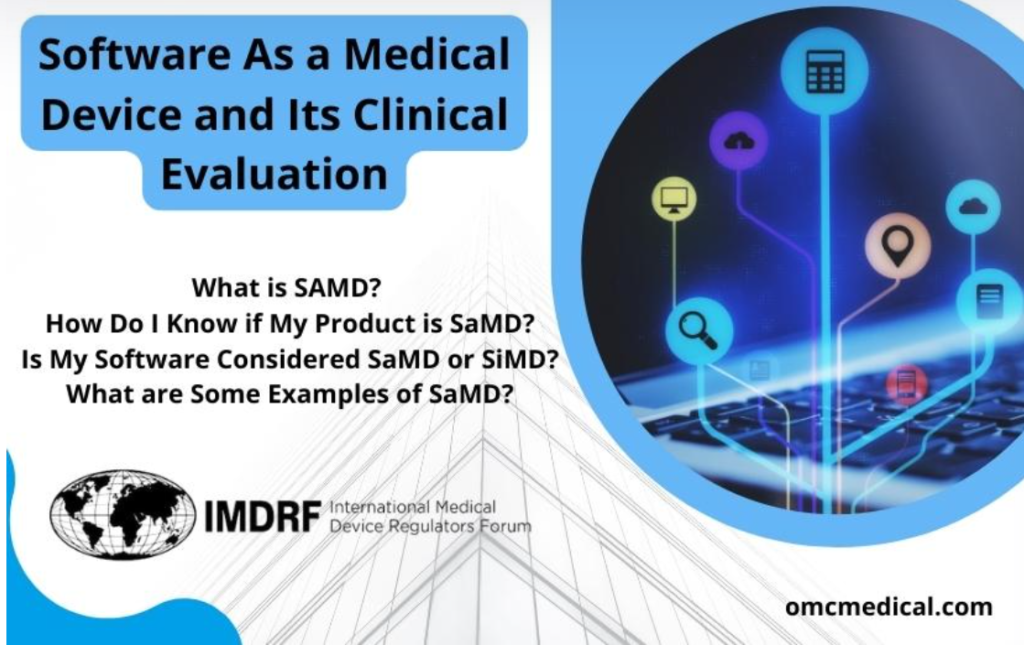 Software As a Medical Device and Its Clinical Evaluation

What is SAMD?
How Do I Know if My Product is SaMD?
Is My Software Considered SaMD or SiMD?
What are Some Examples of SaMD?

IMDRF International Medical Device Regulators Forum

omcmedical.com